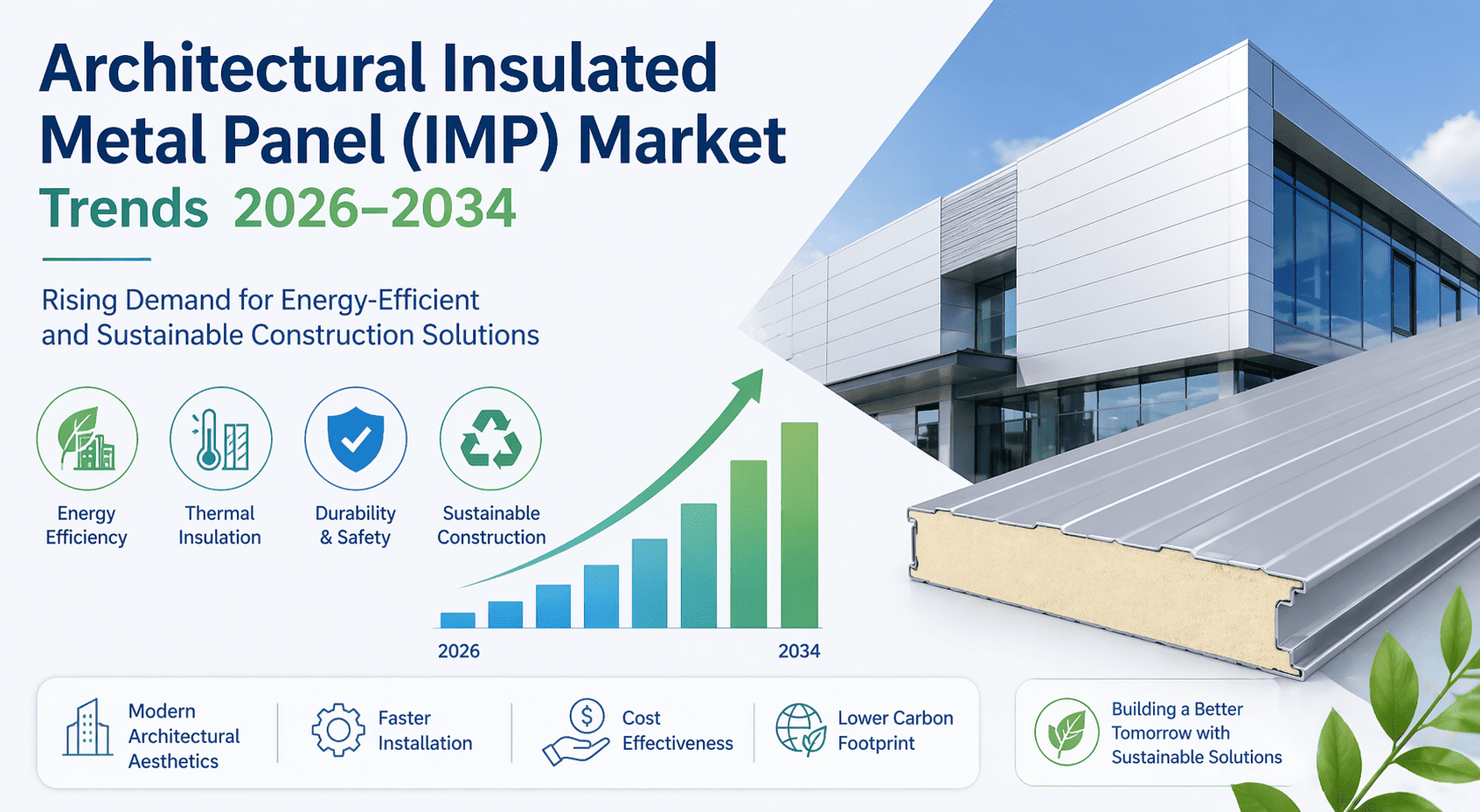 Architectural Insulated Metal Panel (IMP) Market

Trends 2026–2034

Rising Demand for Energy-Efficient and Sustainable Construction Solutions

Energy Efficiency

Thermal Insulation

Durability & Safety

Sustainable Construction

2026

2034

Modern Architectural Aesthetics

Faster Installation

Cost Effectiveness

Lower Carbon Footprint

Building a Better Tomorrow with Sustainable Solutions